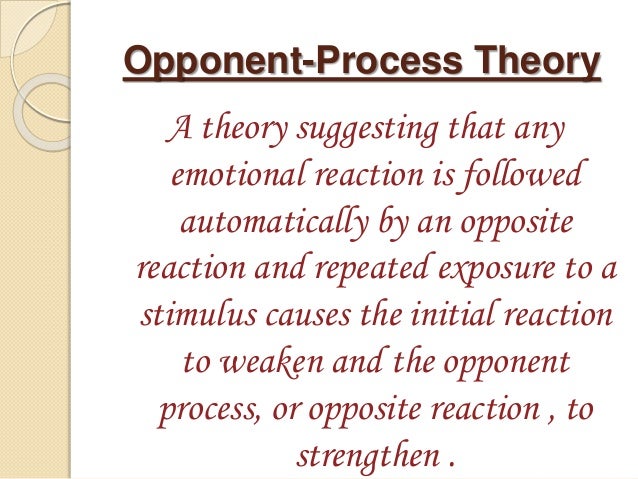 Opponent-Process Theory

A theory suggesting that any emotional reaction is followed automatically by an opposite reaction and repeated exposure to a stimulus causes the initial reaction to weaken and the opponent process, or opposite reaction , to strengthen .